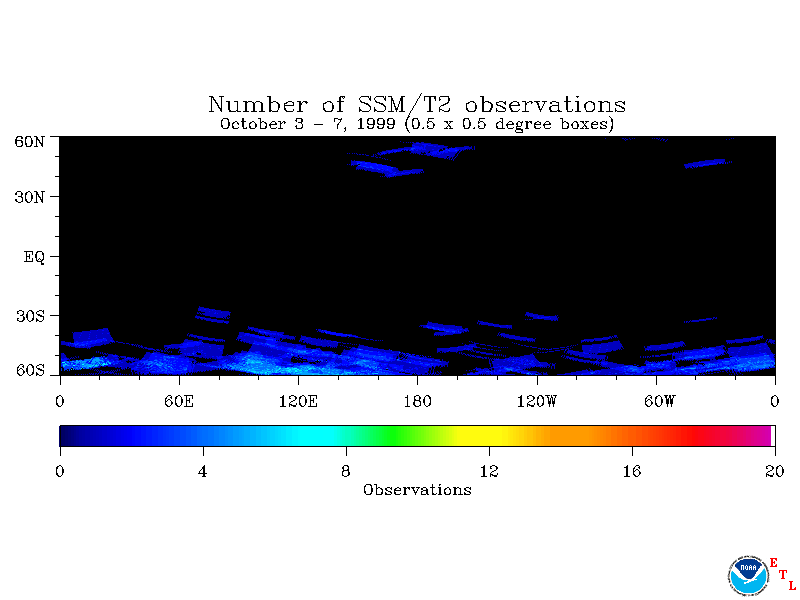 Number of SSM/T2 observations
October 3 - 7, 1999 (0.5 x 0.5 degree boxes)

60N
30N
EQ
30S
60S

0
60E
120E
180
120W
60W
0

0
4
8
12
16
20
Observations

NOAA
E
T
L